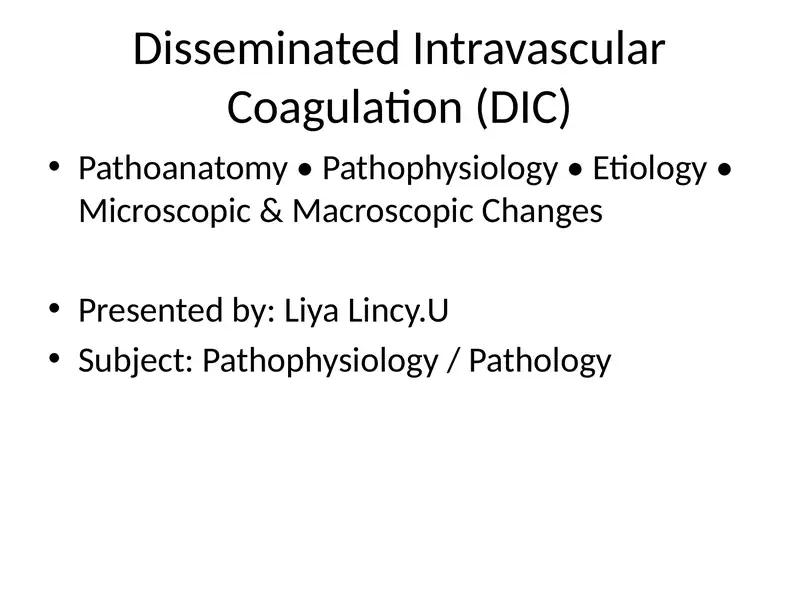 Disseminated Intravascular Coagulation (DIC)

• Pathoanatomy • Pathophysiology • Etiology • Microscopic & Macroscopic Changes

• Presented by: Liya Lincy.U
• Subject: Pathophysiology / Pathology